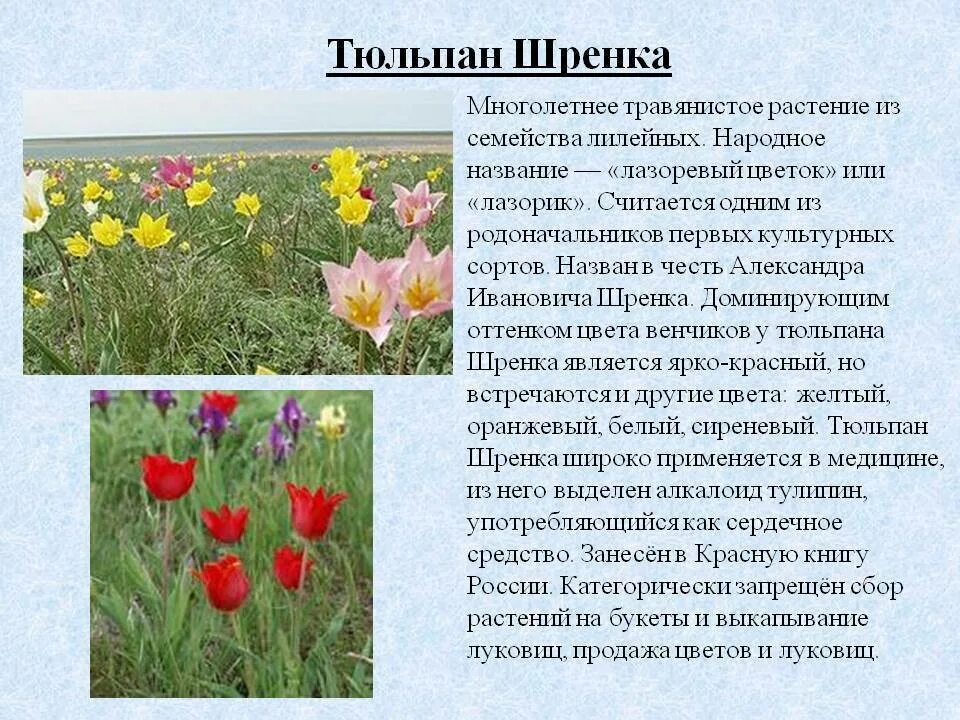 Тюльпан Шренка

Многолетнее травянистое растение из семейства лилейных. Народное название — «лазоревый цветок» или «лазорик». Считается одним из родоначальников первых культурных сортов. Назван в честь Александра Ивановича Шренка. Доминирующим оттенком цвета венчиков у тюльпана Шренка является ярко-красный, но встречаются и другие цвета: желтый, оранжевый, белый, сиреневый. Тюльпан Шренка широко применяется в медицине, из него выделен алкалоид тулипин, употребляющийся как сердечное средство. Занесён в Красную книгу России. Категорически запрещён сбор растений на букеты и выкапывание луковиц, продажа цветов и луковиц.